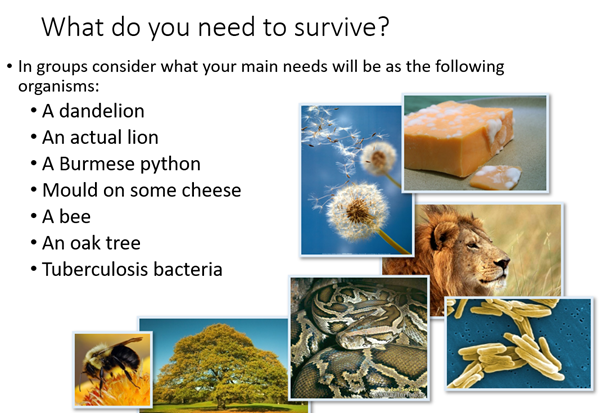 What do you need to survive?

• In groups consider what your main needs will be as the following organisms:

• A dandelion
• An actual lion
• A Burmese python
• Mould on some cheese
• A bee
• An oak tree
• Tuberculosis bacteria